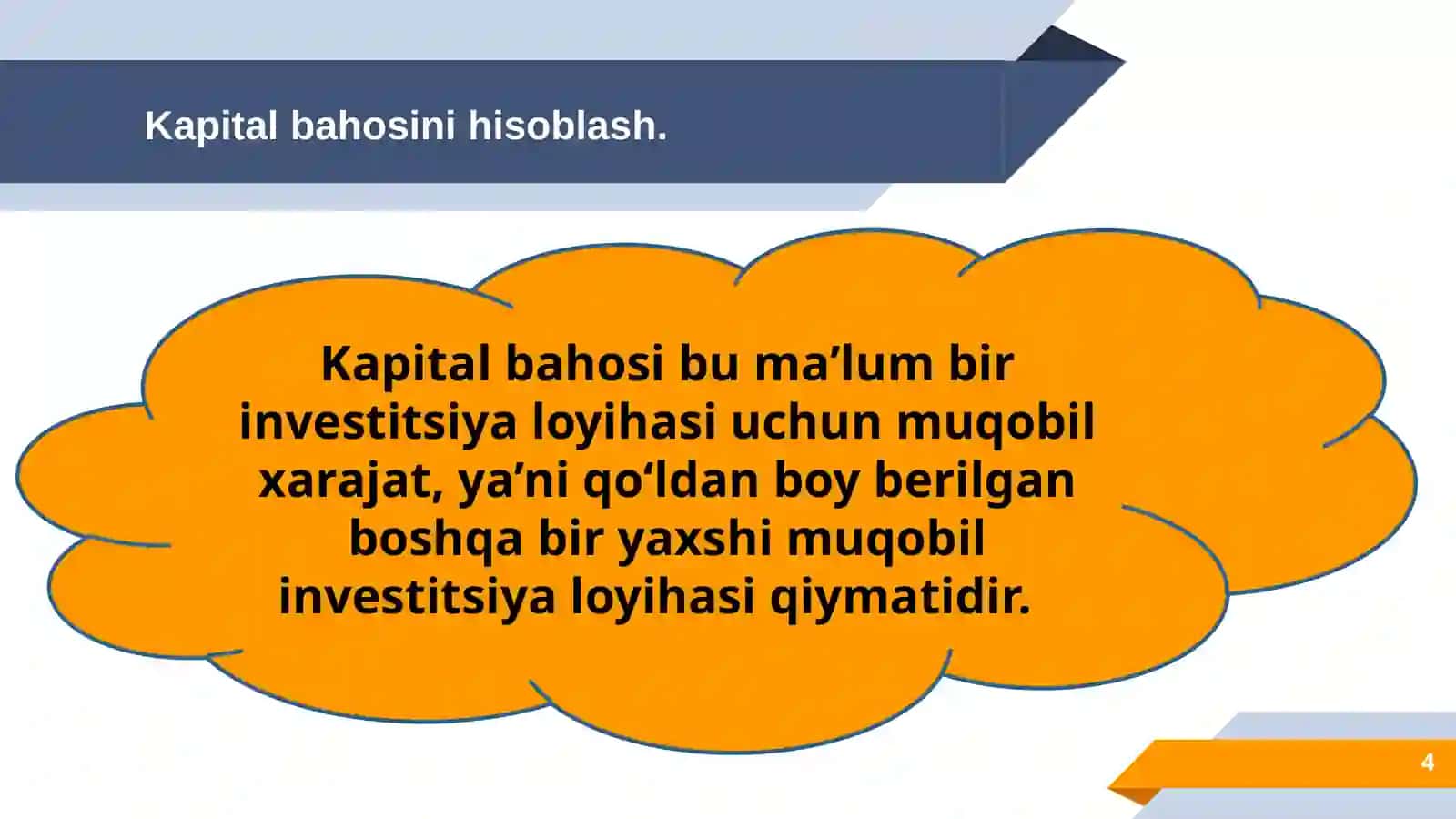 Kapital bahosini hisoblash.

Kapital bahosi bu ma’lum bir investitsiya loyihasi uchun muqobil xarajat, ya’ni qo‘ldan boy berilgan boshqa bir yaxshi muqobil investitsiya loyihasi qiymatidir.

4